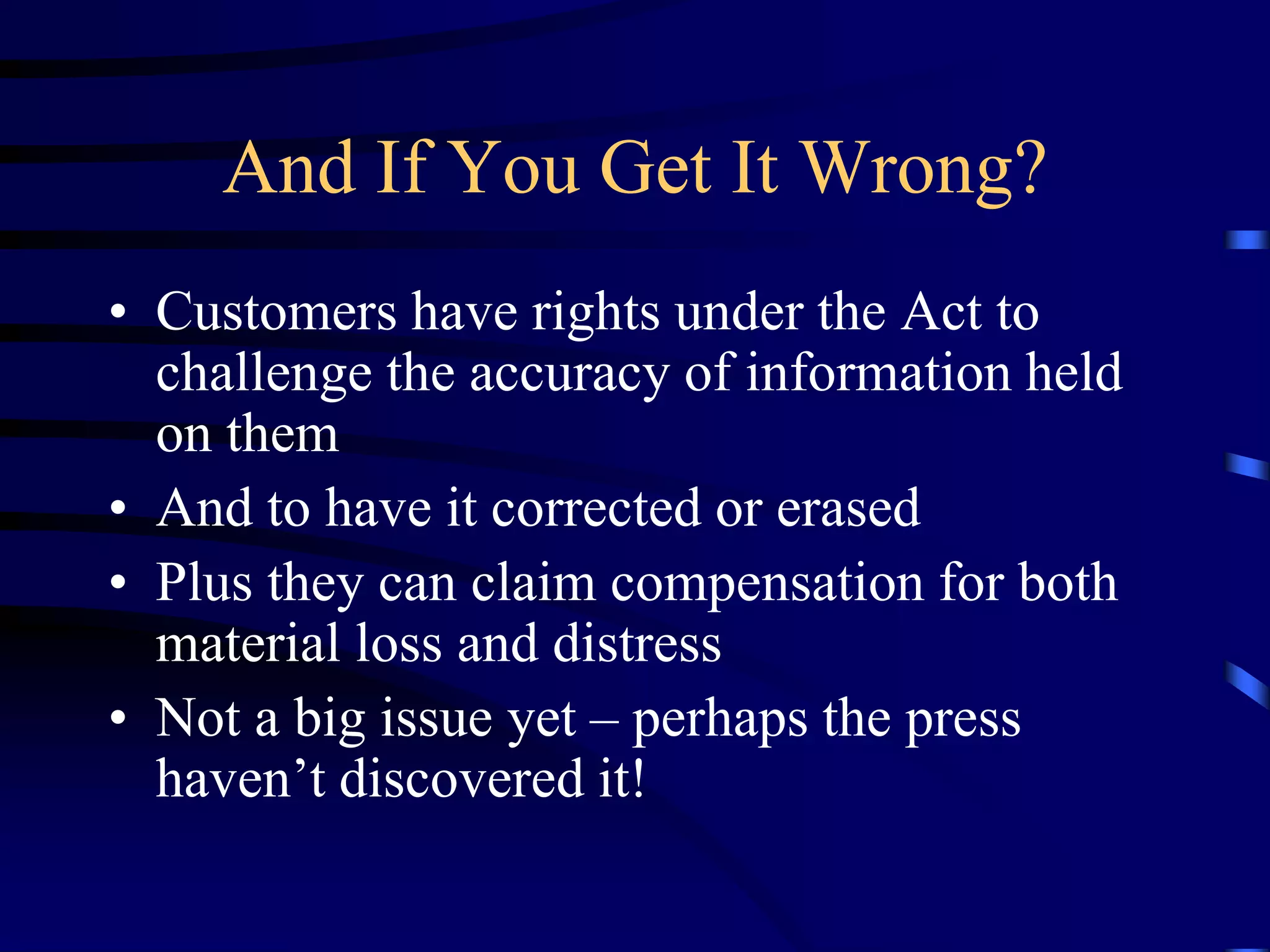 And If You Get It Wrong?

• Customers have rights under the Act to challenge the accuracy of information held on them
• And to have it corrected or erased
• Plus they can claim compensation for both material loss and distress
• Not a big issue yet – perhaps the press haven’t discovered it!